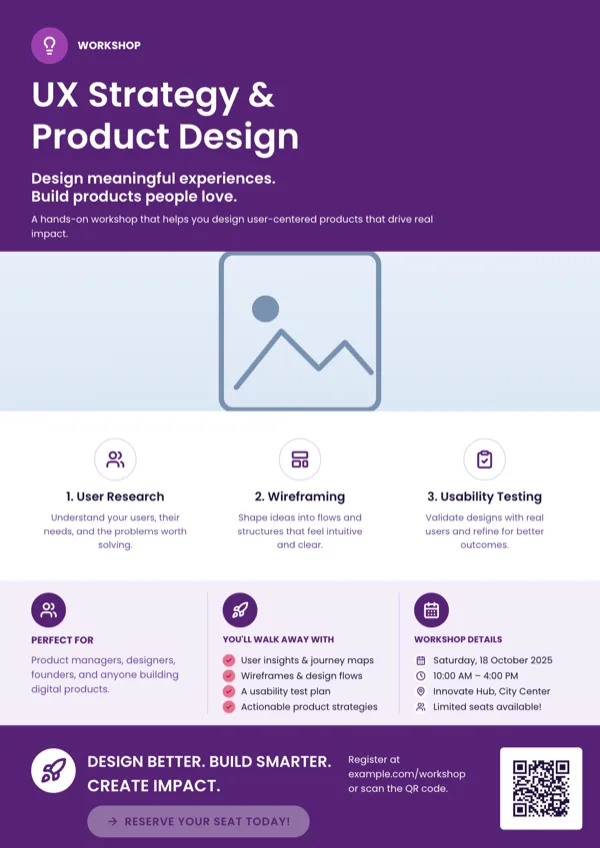 WORKSHOP

UX Strategy & Product Design

Design meaningful experiences. Build products people love.

A hands-on workshop that helps you design user-centered products that drive real impact.

1. User Research

Understand your users, their needs, and the problems worth solving.

2. Wireframing

Shape ideas into flows and structures that feel intuitive and clear.

3. Usability Testing

Validate designs with real users and refine for better outcomes.

PERFECT FOR

Product managers, designers, founders, and anyone building digital products.

YOU'LL WALK AWAY WITH

User insights & journey maps
Wireframes & design flows
A usability test plan
Actionable product strategies

WORKSHOP DETAILS

Saturday, 18 October 2025
10:00 AM – 4:00 PM
Innovate Hub, City Center
Limited seats available!

DESIGN BETTER. BUILD SMARTER. CREATE IMPACT.

→ RESERVE YOUR SEAT TODAY!

Register at example.com/workshop or scan the QR code.